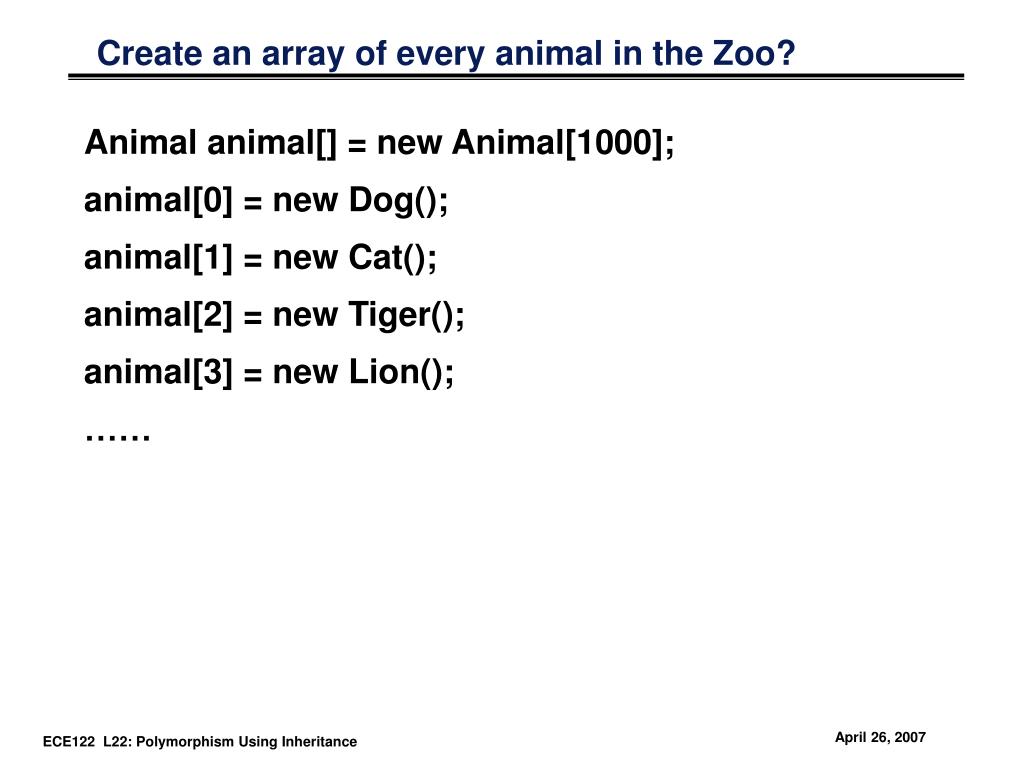 Create an array of every animal in the Zoo?

Animal animal[] = new Animal[1000];

animal[0] = new Dog();

animal[1] = new Cat();

animal[2] = new Tiger();

animal[3] = new Lion();

……

ECE122 L22: Polymorphism Using Inheritance

April 26, 2007